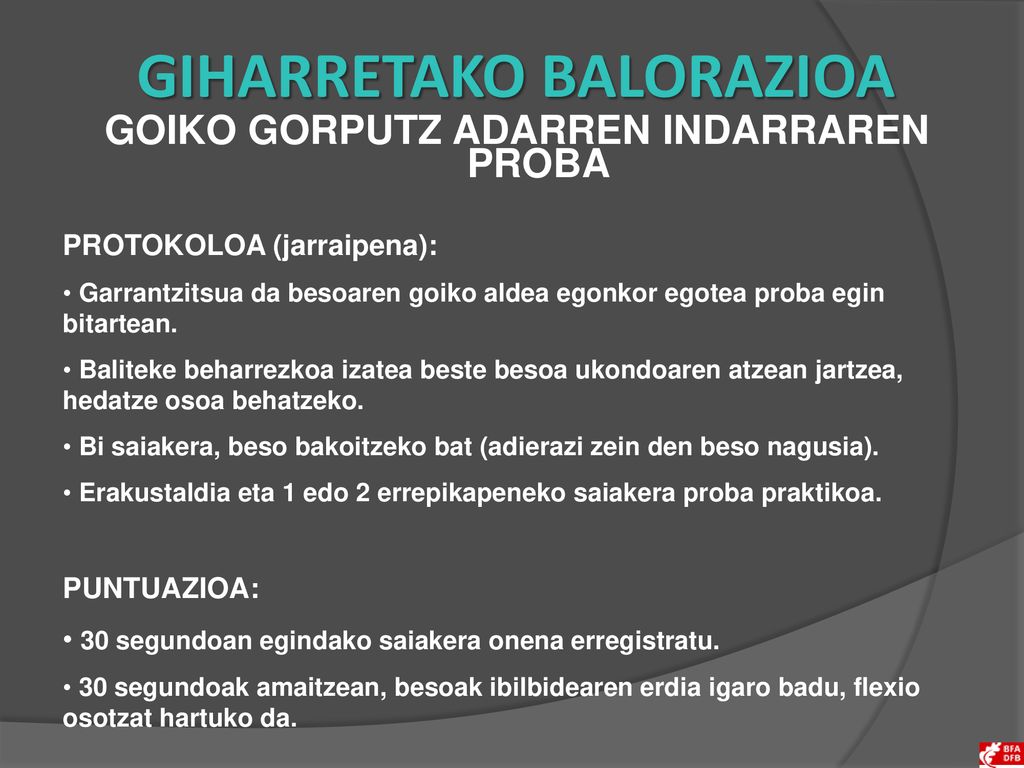 GIHARRETAKO BALORAZIOA
GOIKO GORPUTZ ADARREN INDARRAREN PROBA

PROTOKOLOA (jarraipena):

• Garrantzitsua da besoaren goiko aldea egonkor egotea proba egin bitartean.

• Baliteke beharrezkoa izatea beste besoa ukondoaren atzean jartzea, hedatze osoa behatzeko.

• Bi saiakera, beso bakoitzeko bat (adierazi zein den beso nagusia).

• Erakustaldia eta 1 edo 2 errepikapeneko saiakera proba praktikoa.

PUNTUAZIOA:

• 30 segundoan egindako saiakera onena erregistratu.

• 30 segundoak amaitzean, besoak ibilbidearen erdia igaro badu, flexio osotzat hartuko da.

BFA DFB